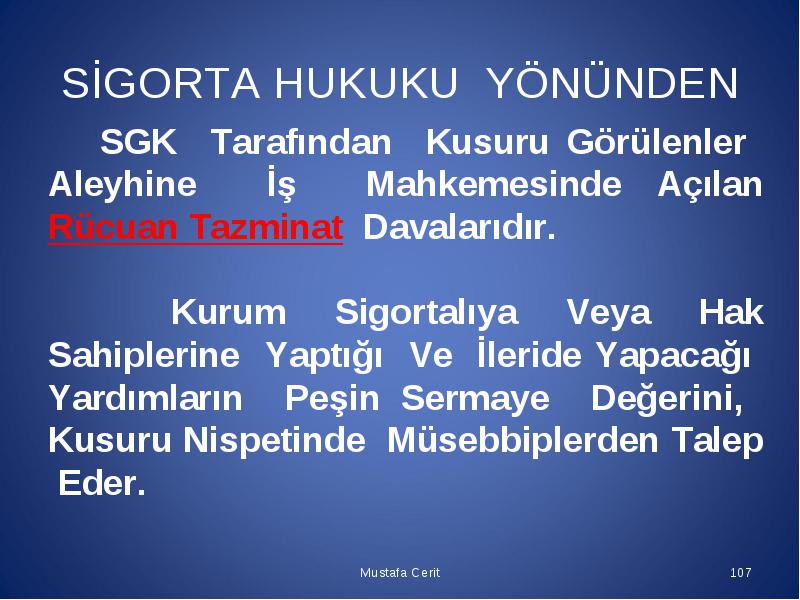 SİGORTA HUKUKU YÖNÜNDEN

SGK Tarafından Kusuru Görülenler Aleyhine İş Mahkemesinde Açılan Rücuan Tazminat Davalarıdır.

Kurum Sigortalıya Veya Hak Sahiplerine Yaptığı Ve İleride Yapacağı Yardımların Peşin Sermaye Değerini, Kusuru Nispetinde Müsebbiplerden Talep Eder.

Mustafa Cerit

107